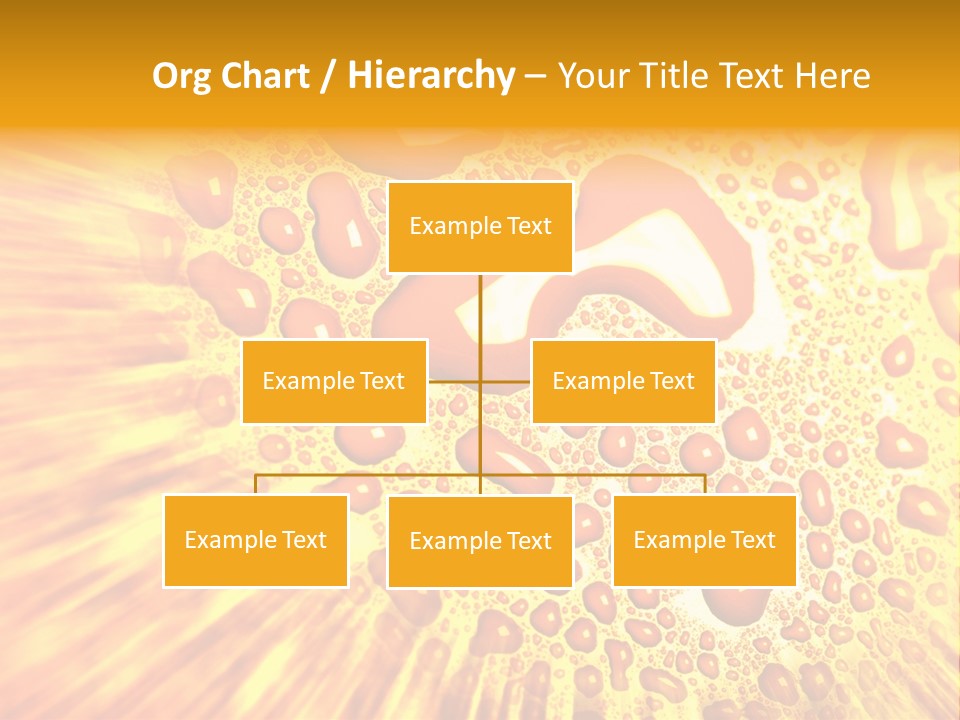 Org Chart / Hierarchy – Your Title Text Here

Example Text

Example Text

Example Text

Example Text

Example Text

Example Text